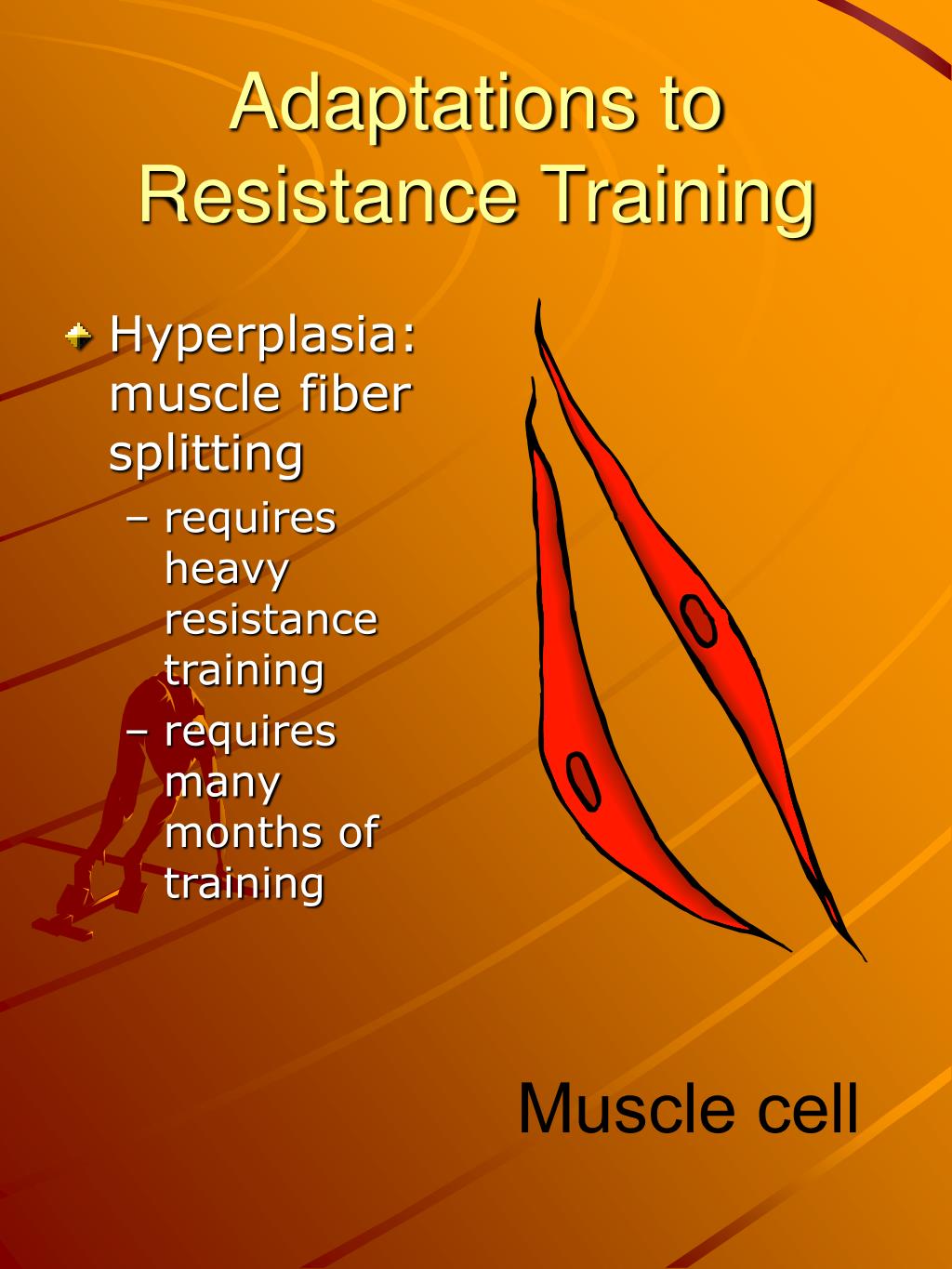 Adaptations to Resistance Training

Hyperplasia: muscle fiber splitting
– requires heavy resistance training
– requires many months of training

Muscle cell